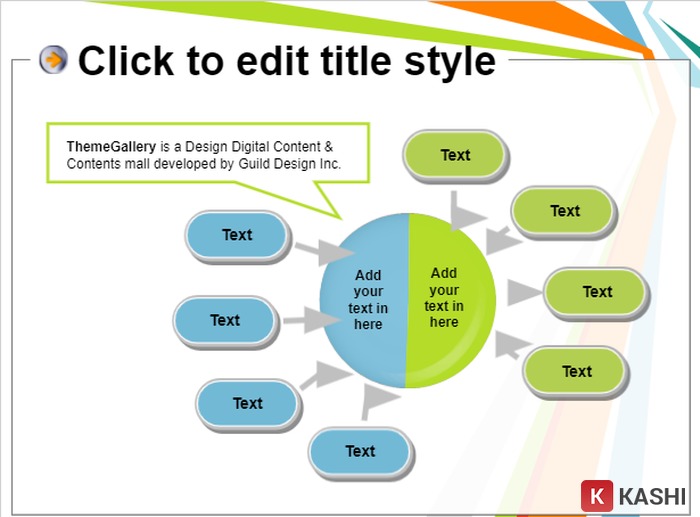 Click to edit title style

ThemeGallery is a Design Digital Content & Contents mall developed by Guild Design Inc.

Text

Text

Text

Text

Add your text in here

Add your text in here

Text

Text

Text

Text

K KASHI